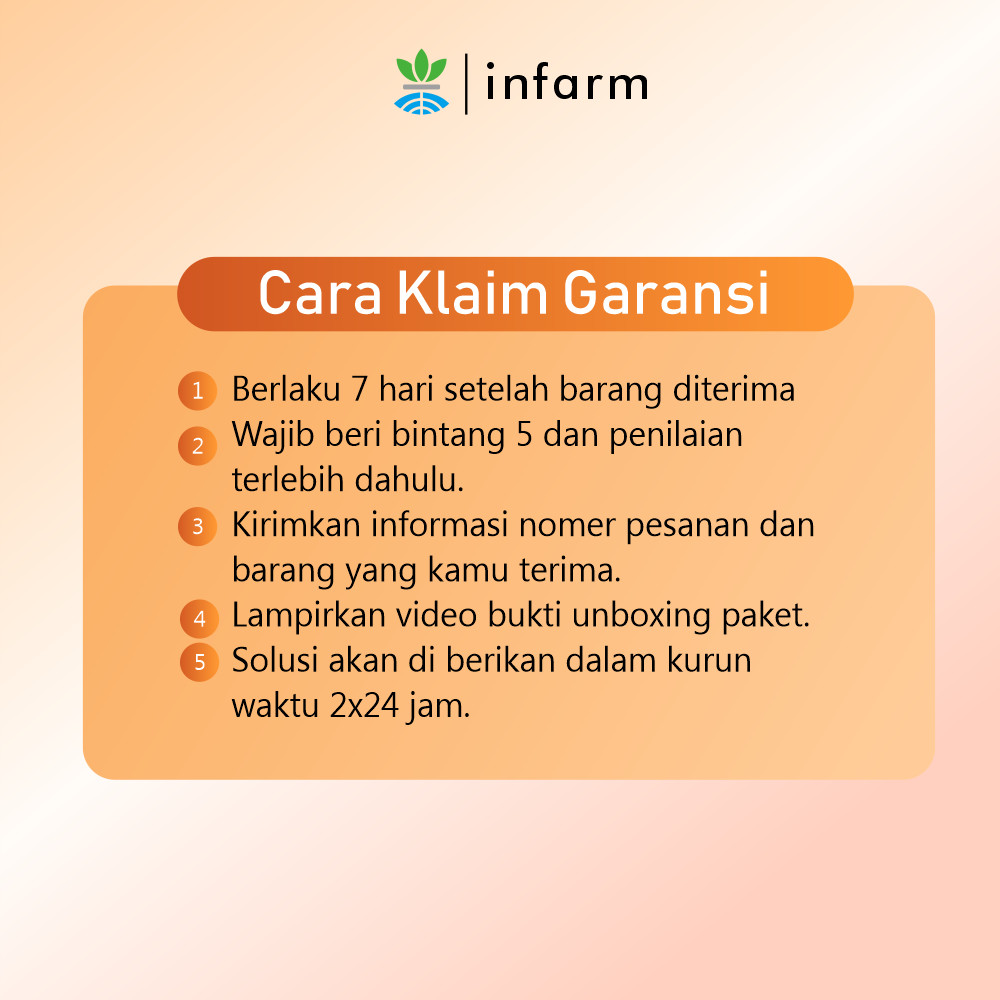 infarm

Cara Klaim Garansi

1 Berlaku 7 hari setelah barang diterima
2 Wajib beri bintang 5 dan penilaian terlebih dahulu.
3 Kirimkan informasi nomer pesanan dan barang yang kamu terima.
4 Lampirkan video bukti unboxing paket.
5 Solusi akan di berikan dalam kurun waktu 2x24 jam.